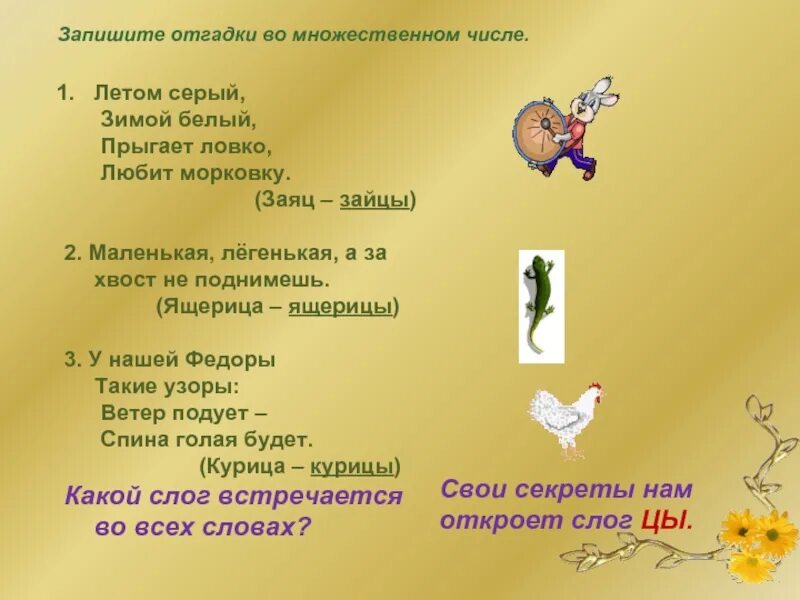 Запишите отгадки во множественном числе.

1. Летом серый,
Зимой белый,
Прыгает ловко,
Любит морковку.
(Заяц – зайцы)

2. Маленькая, лёгенькая, а за хвост не поднимешь.
(Ящерица – ящерицы)

3. У нашей Федоры
Такие узоры:
Ветер подует –
Спина голая будет.
(Курица – курицы)

Какой слог встречается во всех словах?

Свои секреты нам откроет слог ЦЫ.